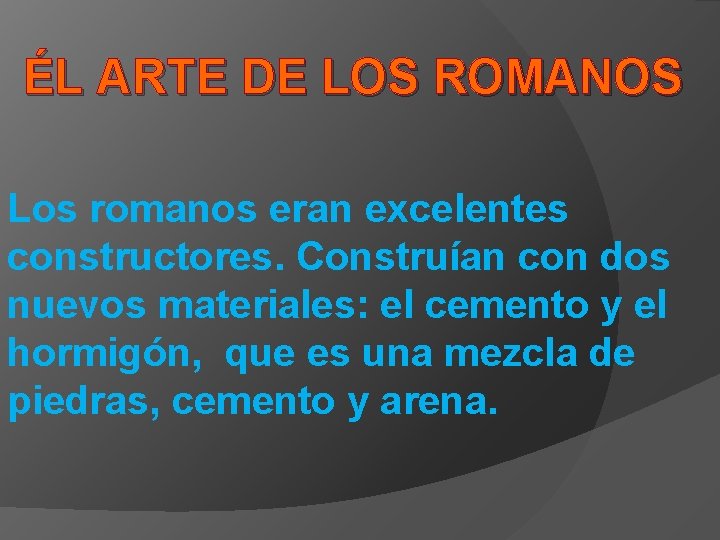 ÉL ARTE DE LOS ROMANOS

Los romanos eran excelentes constructores. Construían con dos nuevos materiales: el cemento y el hormigón, que es una mezcla de piedras, cemento y arena.